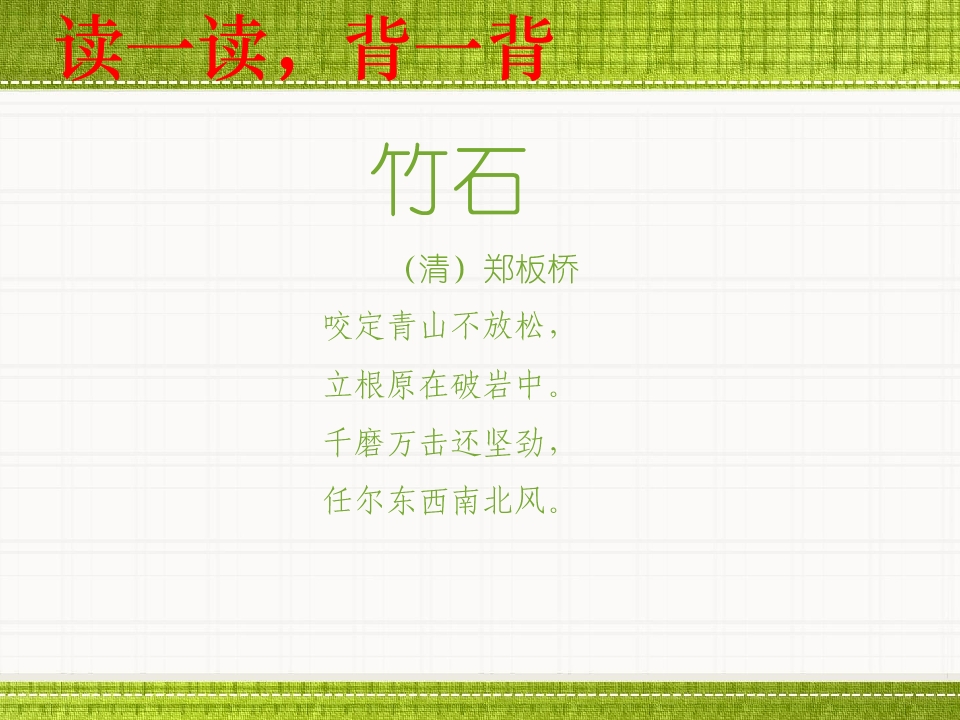 读一读，背一背

竹石

（清）郑板桥

咬定青山不放松，

立根原在破岩中。

千磨万击还坚劲，

任尔东西南北风。